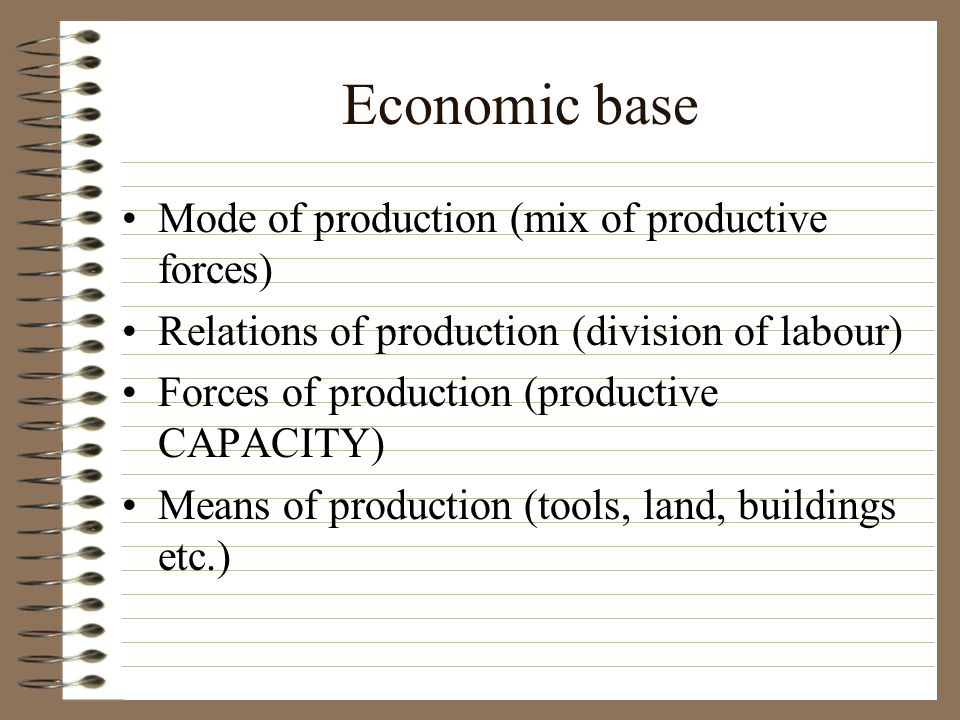 Economic base

• Mode of production (mix of productive forces)
• Relations of production (division of labour)
• Forces of production (productive CAPACITY)
• Means of production (tools, land, buildings etc.)